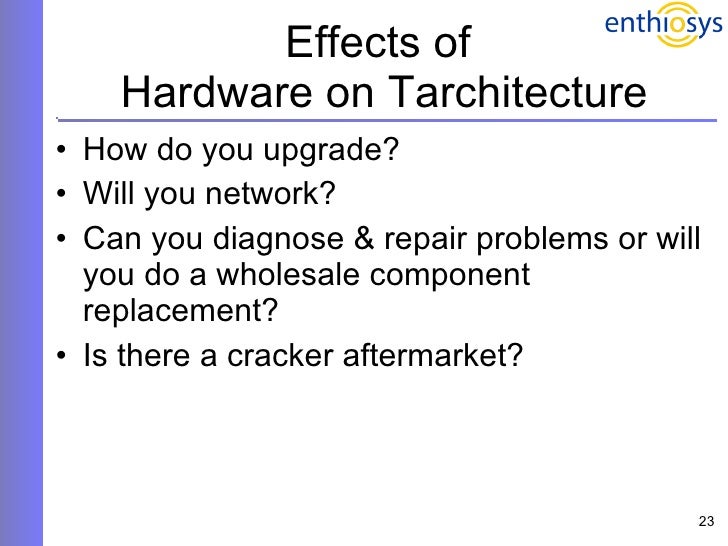 enthiosys

Effects of Hardware on Tarchitecture

• How do you upgrade?
• Will you network?
• Can you diagnose & repair problems or will you do a wholesale component replacement?
• Is there a cracker aftermarket?

23